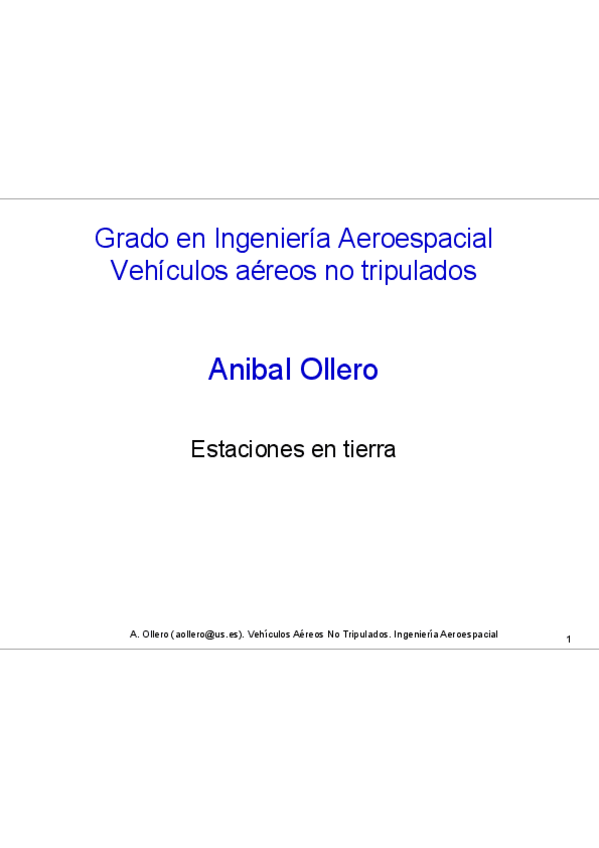 Grado en Ingeniería Aeroespacial
Vehículos aéreos no tripulados

Anibal Ollero

Estaciones en tierra

A. Ollero (aollero@us.es). Vehículos Aéreos No Tripulados. Ingeniería Aeroespacial

1